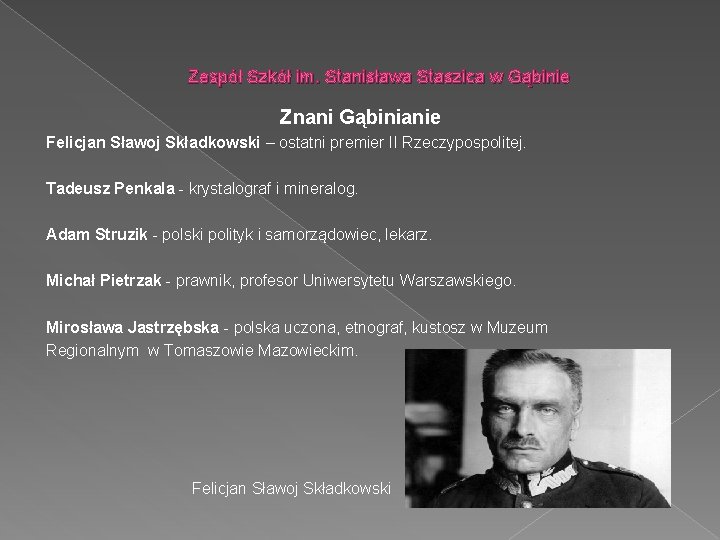 Zespół Szkół im. Stanisława Staszica w Gąbinie

Znani Gąbinianie

Felicjan Sławoj Składkowski – ostatni premier II Rzeczypospolitej.

Tadeusz Penkala - krystalograf i mineralog.

Adam Struzik - polski polityk i samorządowiec, lekarz.

Michał Pietrzak - prawnik, profesor Uniwersytetu Warszawskiego.

Mirosława Jastrzębska - polska uczona, etnograf, kustosz w Muzeum Regionalnym w Tomaszowie Mazowieckim.

Felicjan Sławoj Składkowski